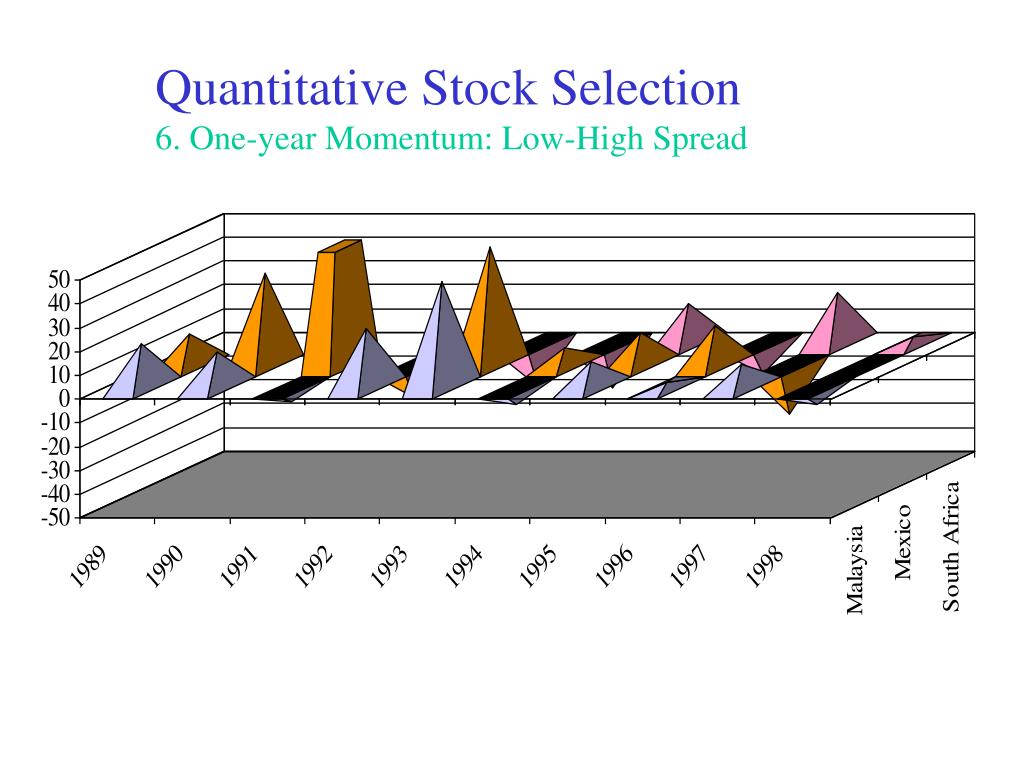 Quantitative Stock Selection
6. One-year Momentum: Low-High Spread

50
40
30
20
10
0
-10
-20
-30
-40
-50

1989
1990
1991
1992
1993
1994
1995
1996
1997
1998

Malaysia
Mexico
South Africa